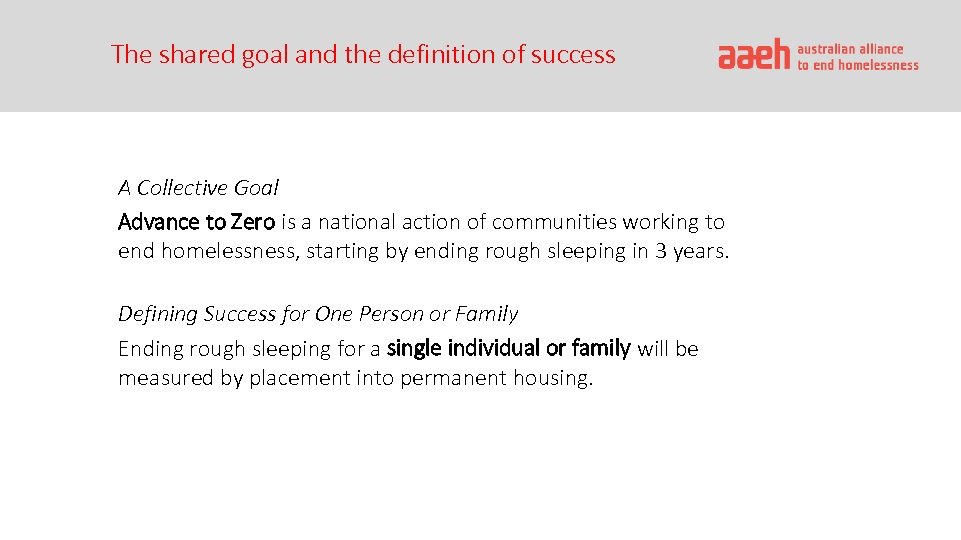 The shared goal and the definition of success

aaeh australian alliance to end homelessness

A Collective Goal

Advance to Zero is a national action of communities working to end homelessness, starting by ending rough sleeping in 3 years.

Defining Success for One Person or Family

Ending rough sleeping for a single individual or family will be measured by placement into permanent housing.